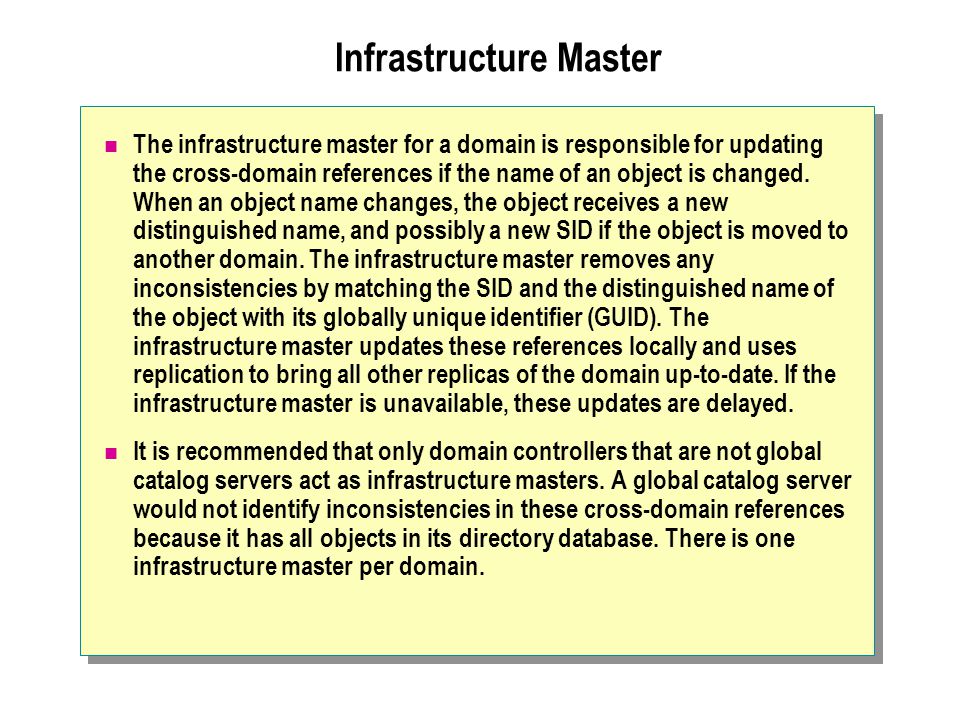 Infrastructure Master

The infrastructure master for a domain is responsible for updating the cross-domain references if the name of an object is changed. When an object name changes, the object receives a new distinguished name, and possibly a new SID if the object is moved to another domain. The infrastructure master removes any inconsistencies by matching the SID and the distinguished name of the object with its globally unique identifier (GUID). The infrastructure master updates these references locally and uses replication to bring all other replicas of the domain up-to-date. If the infrastructure master is unavailable, these updates are delayed.

It is recommended that only domain controllers that are not global catalog servers act as infrastructure masters. A global catalog server would not identify inconsistencies in these cross-domain references because it has all objects in its directory database. There is one infrastructure master per domain.